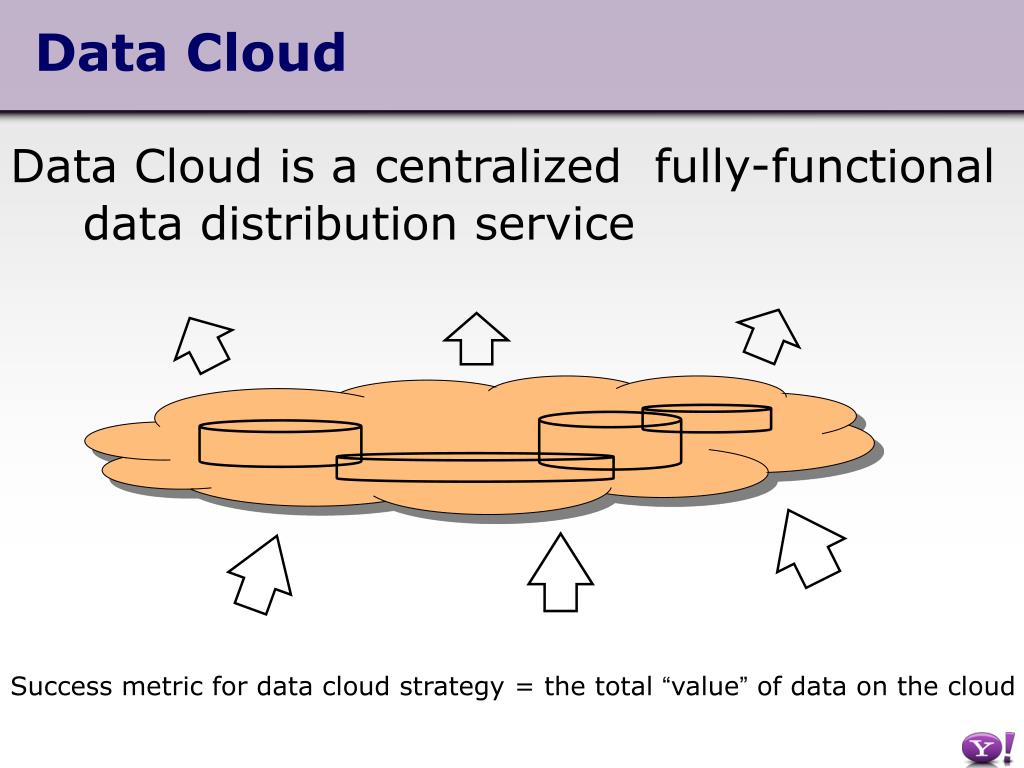 Data Cloud

Data Cloud is a centralized fully-functional data distribution service

Success metric for data cloud strategy = the total “value” of data on the cloud

Y!